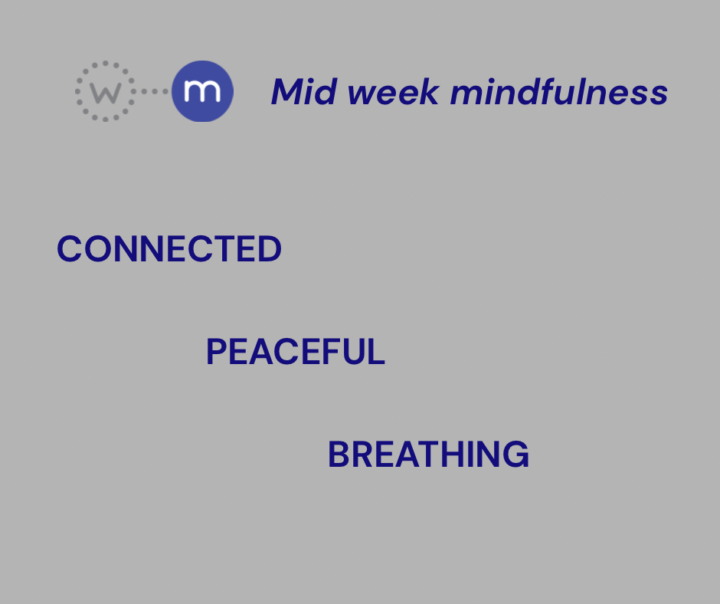 w m Mid week mindfulness

CONNECTED

PEACEFUL

BREATHING